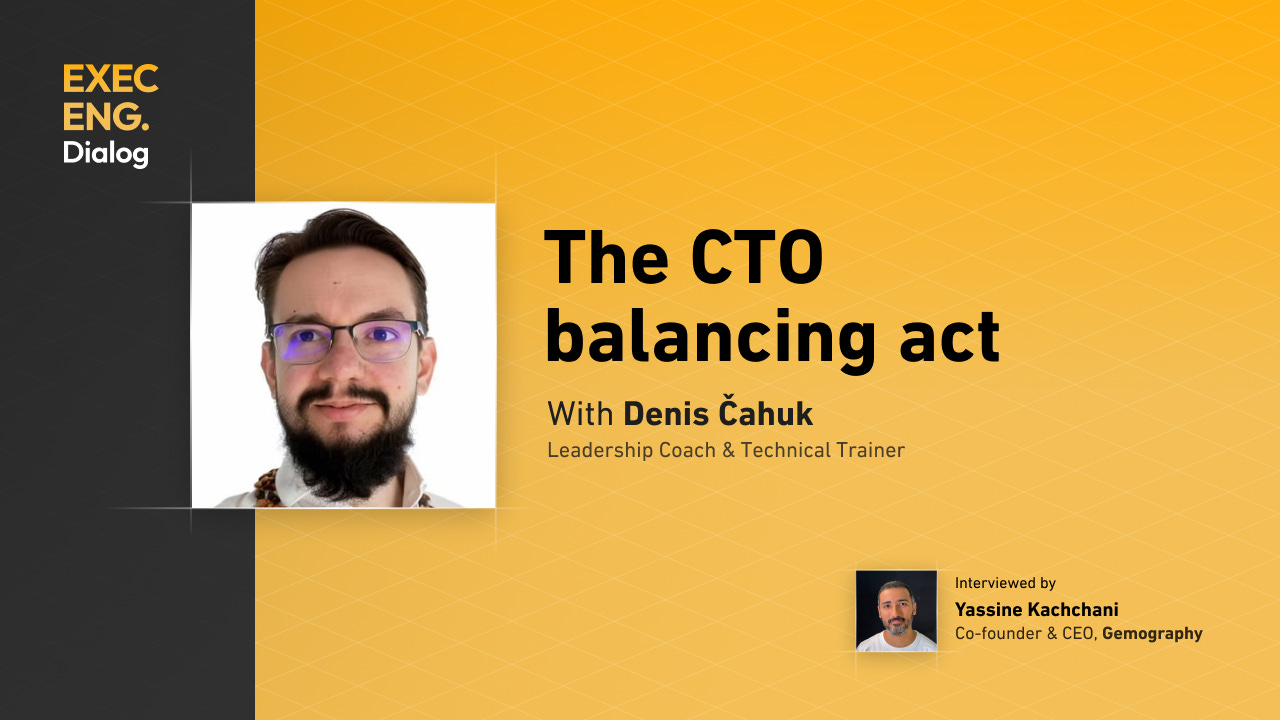 EXEC
ENG.
Dialog

The CTO balancing act

With Denis Čahuk
Leadership Coach & Technical Trainer

Interviewed by
Yassine Kachchani
Co-founder & CEO, Gemography